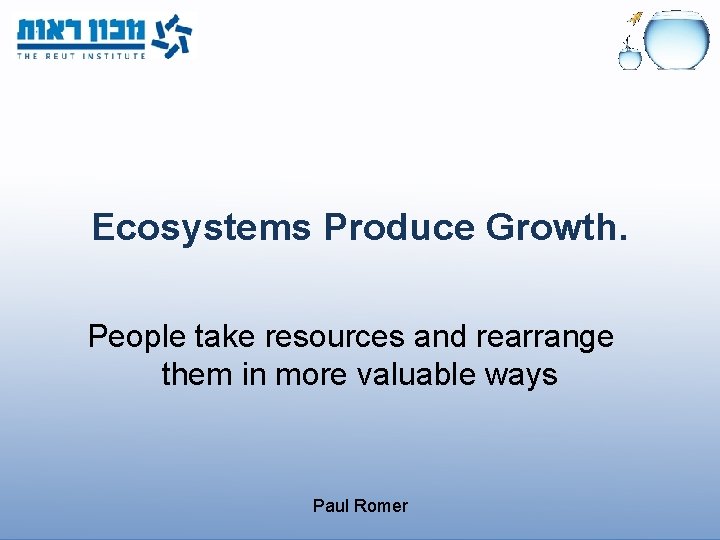 מכון ראות
THE REUT INSTITUTE

Ecosystems Produce Growth.

People take resources and rearrange them in more valuable ways

Paul Romer